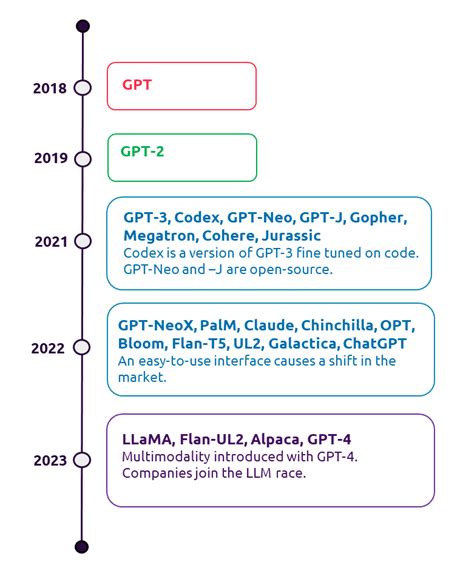 2018

GPT

2019

GPT-2

2021

GPT-3, Codex, GPT-Neo, GPT-J, Gopher, Megatron, Cohere, Jurassic
Codex is a version of GPT-3 fine tuned on code. GPT-Neo and –J are open-source.

2022

GPT-NeoX, PalM, Claude, Chinchilla, OPT, Bloom, Flan-T5, UL2, Galactica, ChatGPT
An easy-to-use interface causes a shift in the market.

2023

LLaMA, Flan-UL2, Alpaca, GPT-4
Multimodality introduced with GPT-4. Companies join the LLM race.